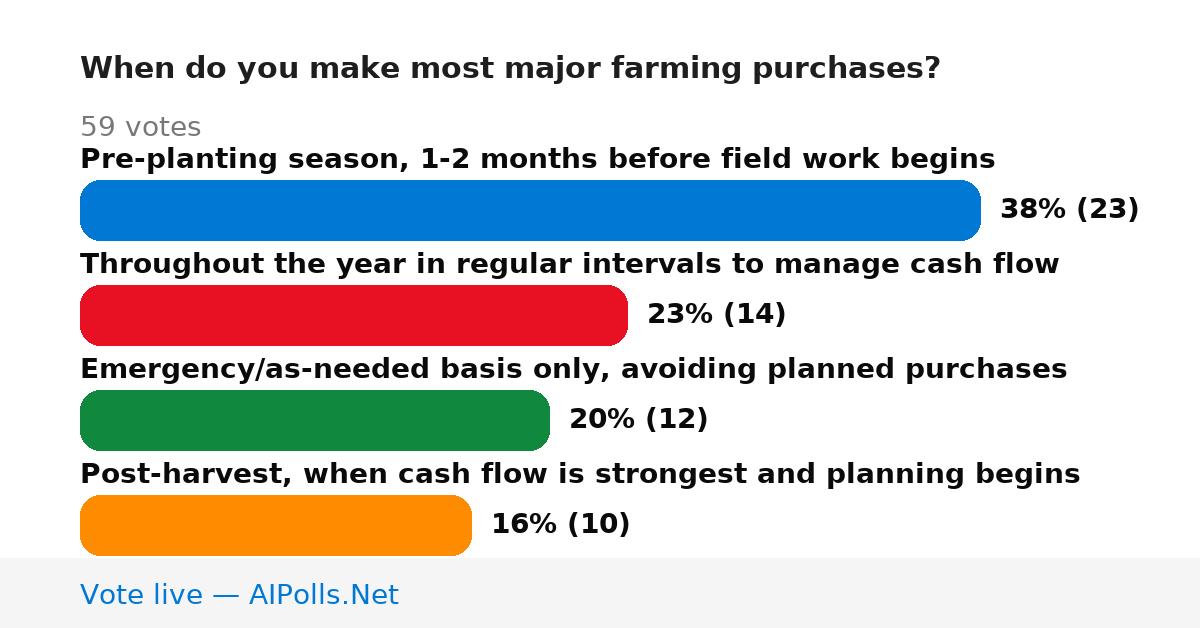 When do you make most major farming purchases?

59 votes

Pre-planting season, 1-2 months before field work begins

38% (23)

Throughout the year in regular intervals to manage cash flow

23% (14)

Emergency/as-needed basis only, avoiding planned purchases

20% (12)

Post-harvest, when cash flow is strongest and planning begins

16% (10)

Vote live — AIPolls.Net